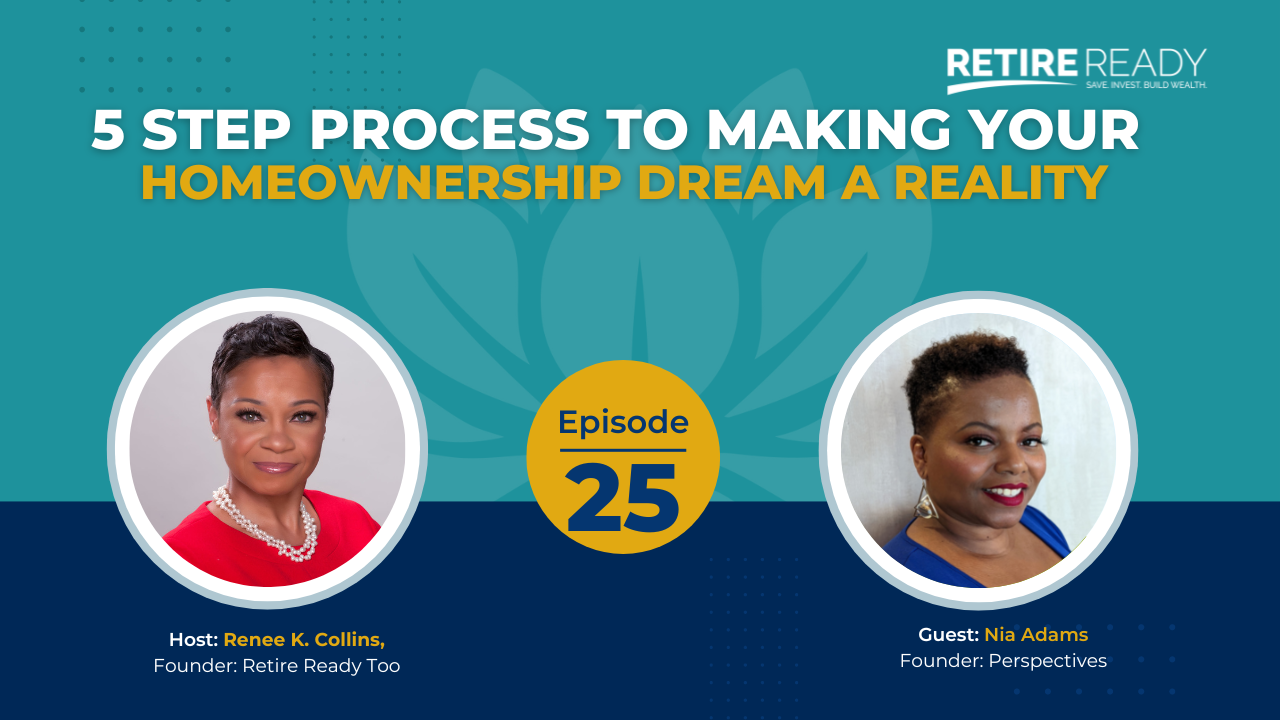 RETIRE READY
SAVE. INVEST. BUILD WEALTH.

5 STEP PROCESS TO MAKING YOUR
HOMEOWNERSHIP DREAM A REALITY

Episode
25

Host: Renee K. Collins,
Founder: Retire Ready Too

Guest: Nia Adams
Founder: Perspectives